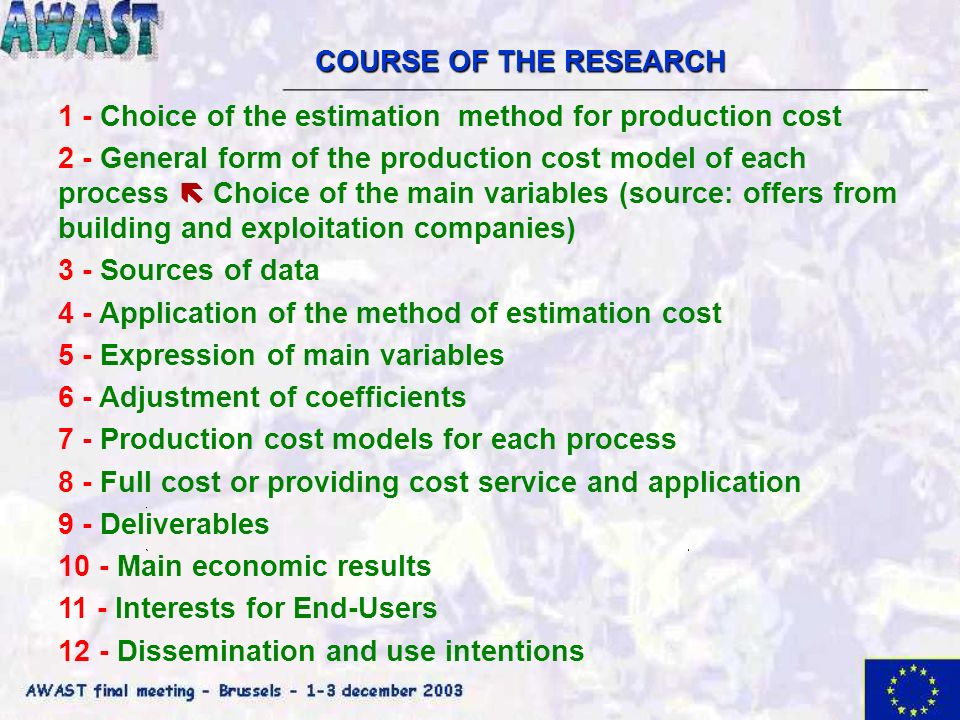 AWAST

COURSE OF THE RESEARCH

1 - Choice of the estimation method for production cost

2 - General form of the production cost model of each process ⇖ Choice of the main variables (source: offers from building and exploitation companies)

3 - Sources of data

4 - Application of the method of estimation cost

5 - Expression of main variables

6 - Adjustment of coefficients

7 - Production cost models for each process

8 - Full cost or providing cost service and application

9 - Deliverables

10 - Main economic results

11 - Interests for End-Users

12 - Dissemination and use intentions

AWAST final meeting - Brussels - 1-3 december 2003